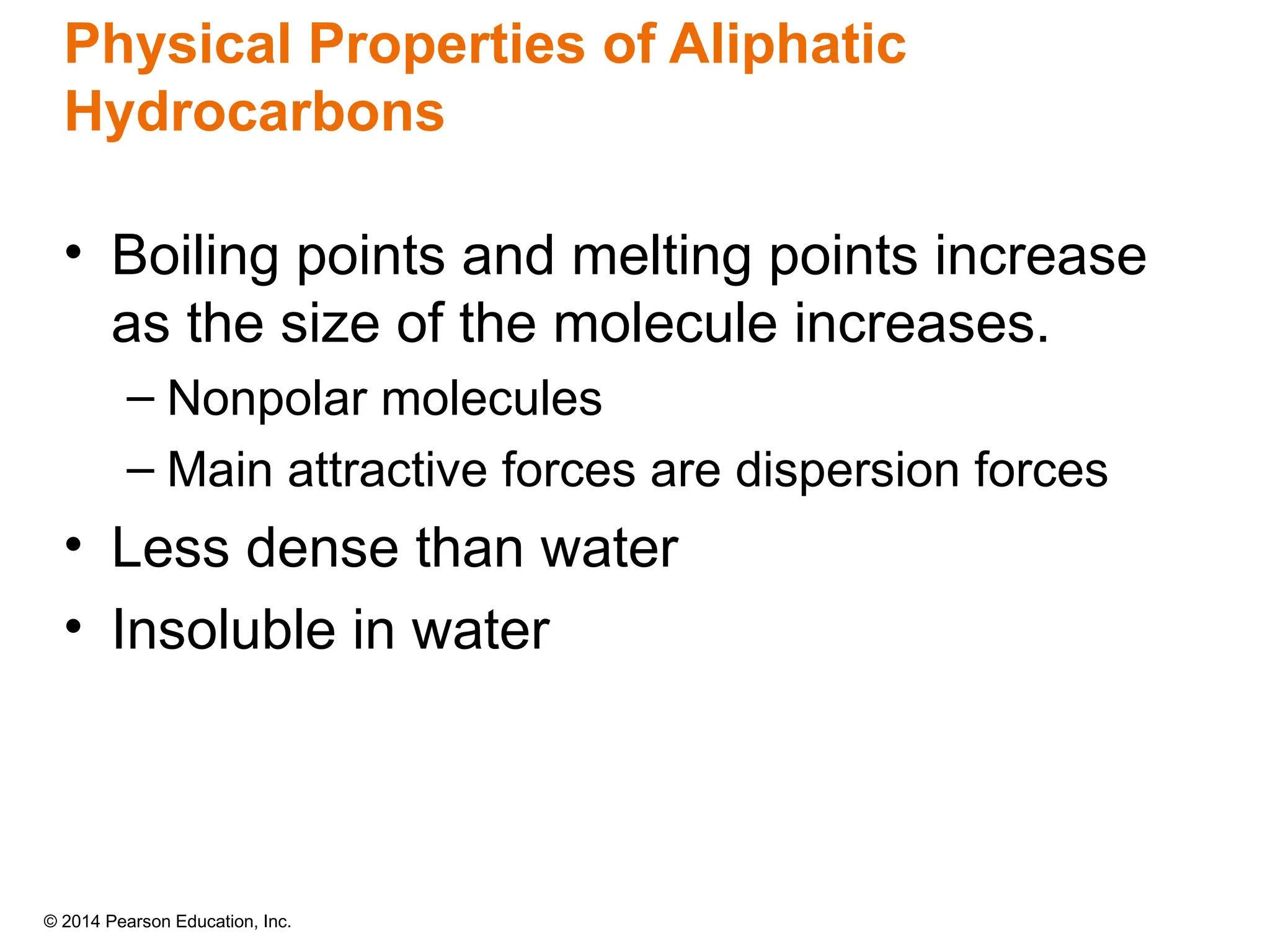 Physical Properties of Aliphatic Hydrocarbons

• Boiling points and melting points increase as the size of the molecule increases.
 – Nonpolar molecules
 – Main attractive forces are dispersion forces
• Less dense than water
• Insoluble in water

© 2014 Pearson Education, Inc.